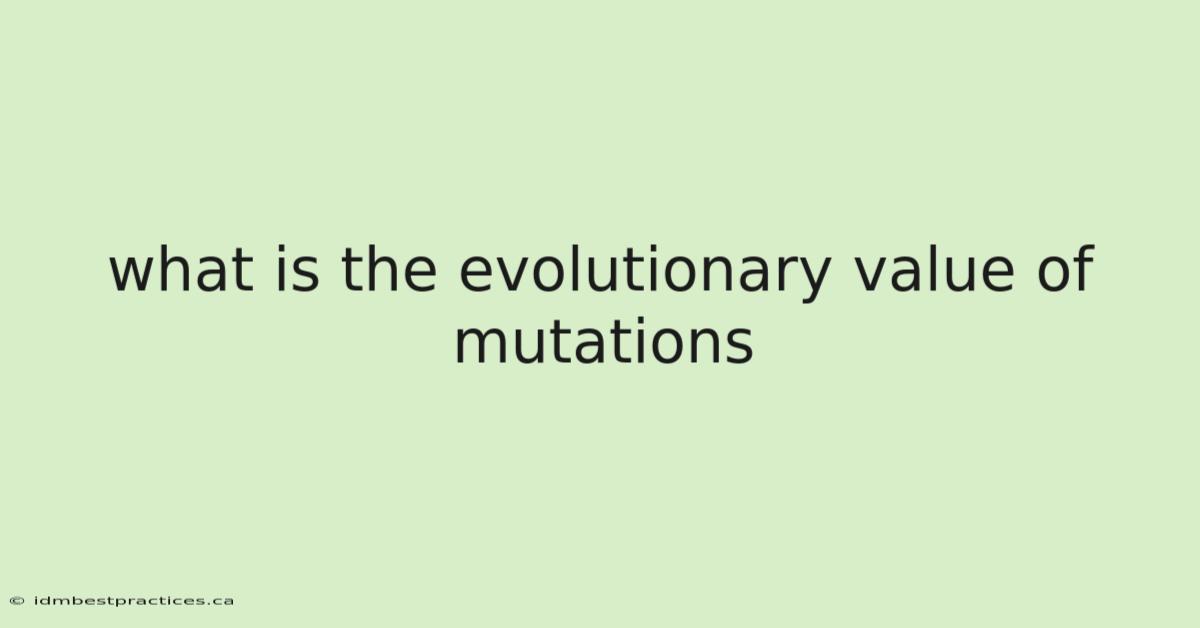 what is the evolutionary value of mutations

© idmbestpractices.ca